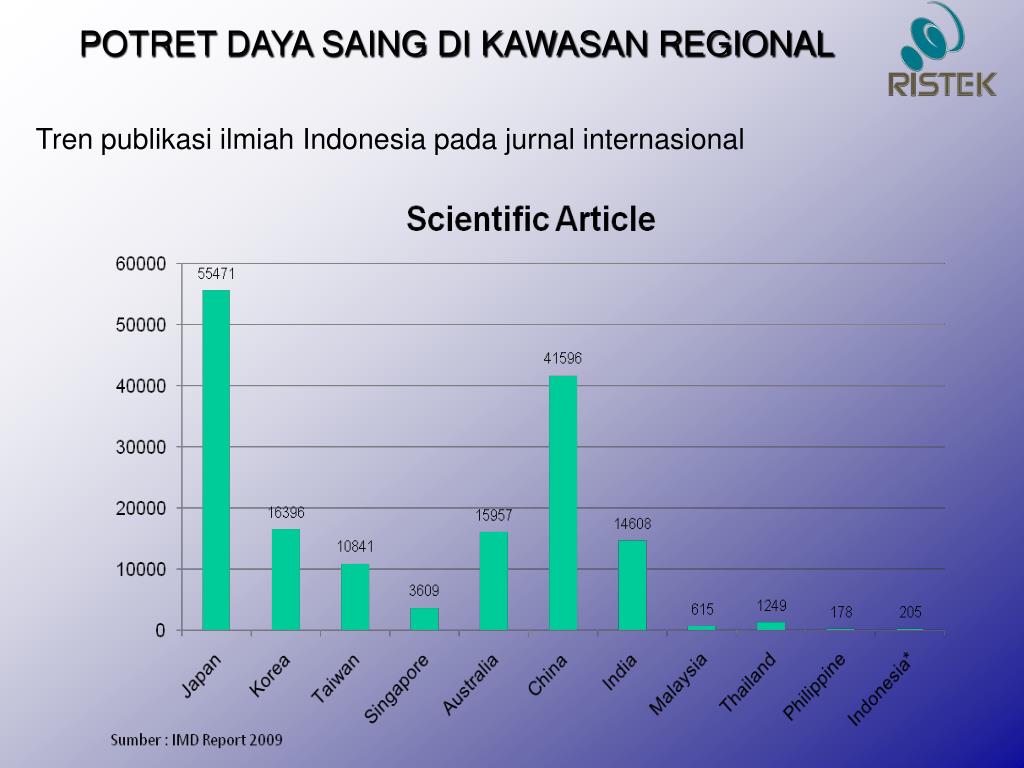 POTRET DAYA SAING DI KAWASAN REGIONAL

RISTEK

Tren publikasi ilmiah Indonesia pada jurnal internasional

Scientific Article

60000
50000
40000
30000
20000
10000
0

55471
16396
10841
3609
15957
41596
14608
615
1249
178
205

Japan
Korea
Taiwan
Singapore
Australia
China
India
Malaysia
Thailand
Philippine
Indonesia*

Sumber : IMD Report 2009